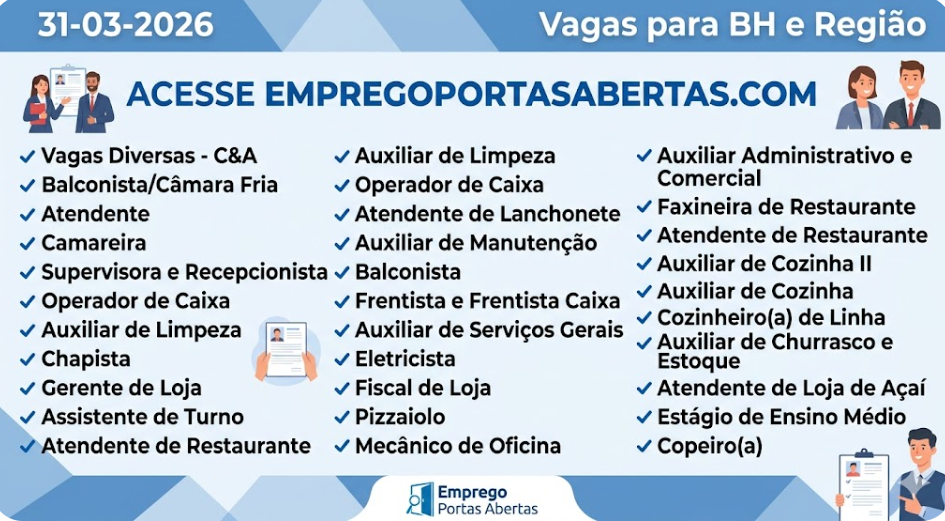 31-03-2026

Vagas para BH e Região

ACESSE EMPREGOPORTASABERTAS.COM

✓ Vagas Diversas - C&A
✓ Balconista/Câmara Fria
✓ Atendente
✓ Camareira
✓ Supervisora e Recepcionista
✓ Operador de Caixa
✓ Auxiliar de Limpeza
✓ Chapista
✓ Gerente de Loja
✓ Assistente de Turno
✓ Atendente de Restaurante

✓ Auxiliar de Limpeza
✓ Operador de Caixa
✓ Atendente de Lanchonete
✓ Auxiliar de Manutenção
✓ Balconista
✓ Frentista e Frentista Caixa
✓ Auxiliar de Serviços Gerais
✓ Eletricista
✓ Fiscal de Loja
✓ Pizzaiolo
✓ Mecânico de Oficina

✓ Auxiliar Administrativo e Comercial
✓ Faxineira de Restaurante
✓ Atendente de Restaurante
✓ Auxiliar de Cozinha II
✓ Auxiliar de Cozinha
✓ Cozinheiro(a) de Linha
✓ Auxiliar de Churrasco e Estoque
✓ Atendente de Loja de Açaí
✓ Estágio de Ensino Médio
✓ Copeiro(a)

Emprego
Portas Abertas